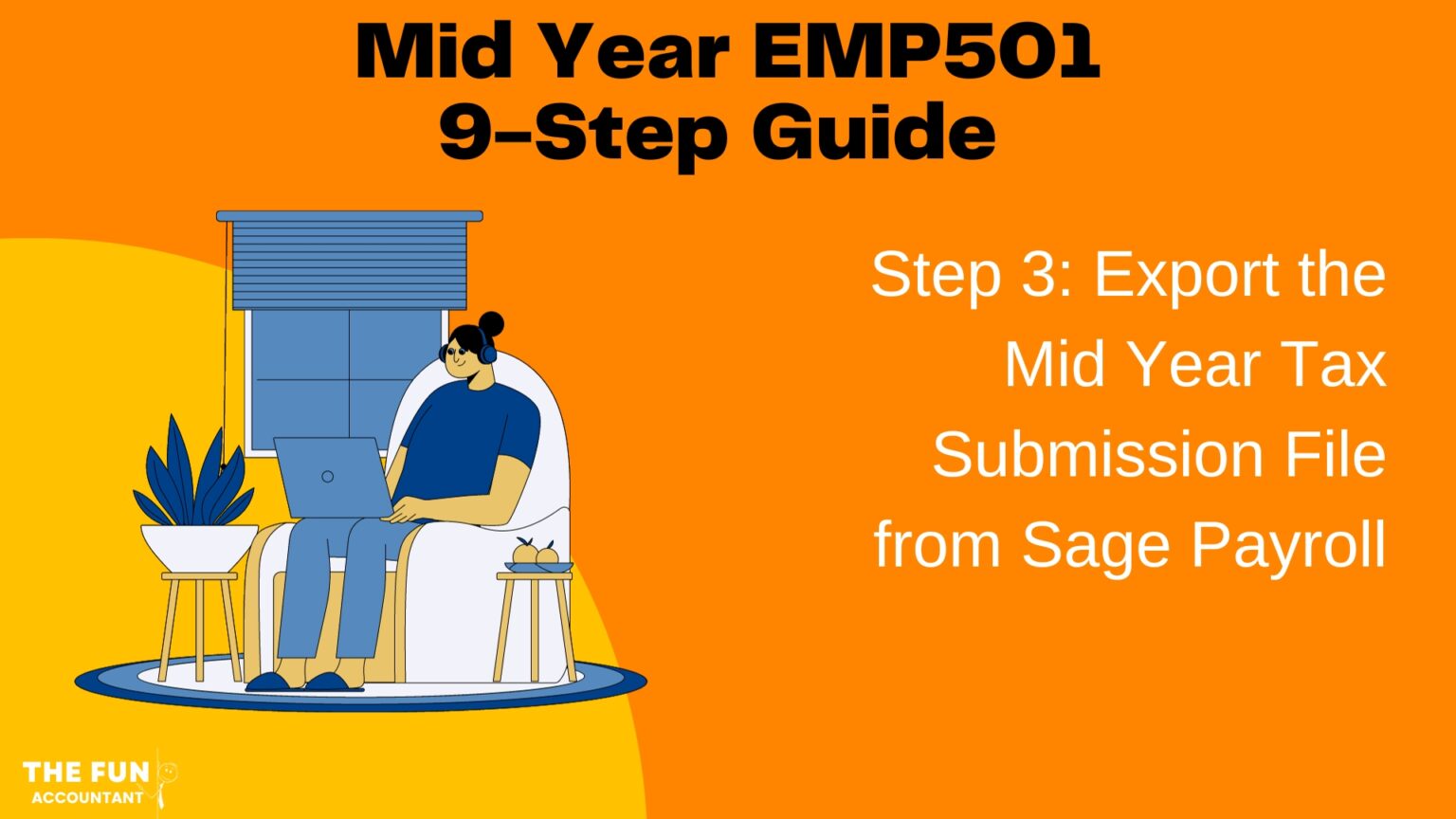 Mid Year EMP501
9-Step Guide

Step 3: Export the Mid Year Tax Submission File from Sage Payroll

THE FUN
ACCOUNTANT